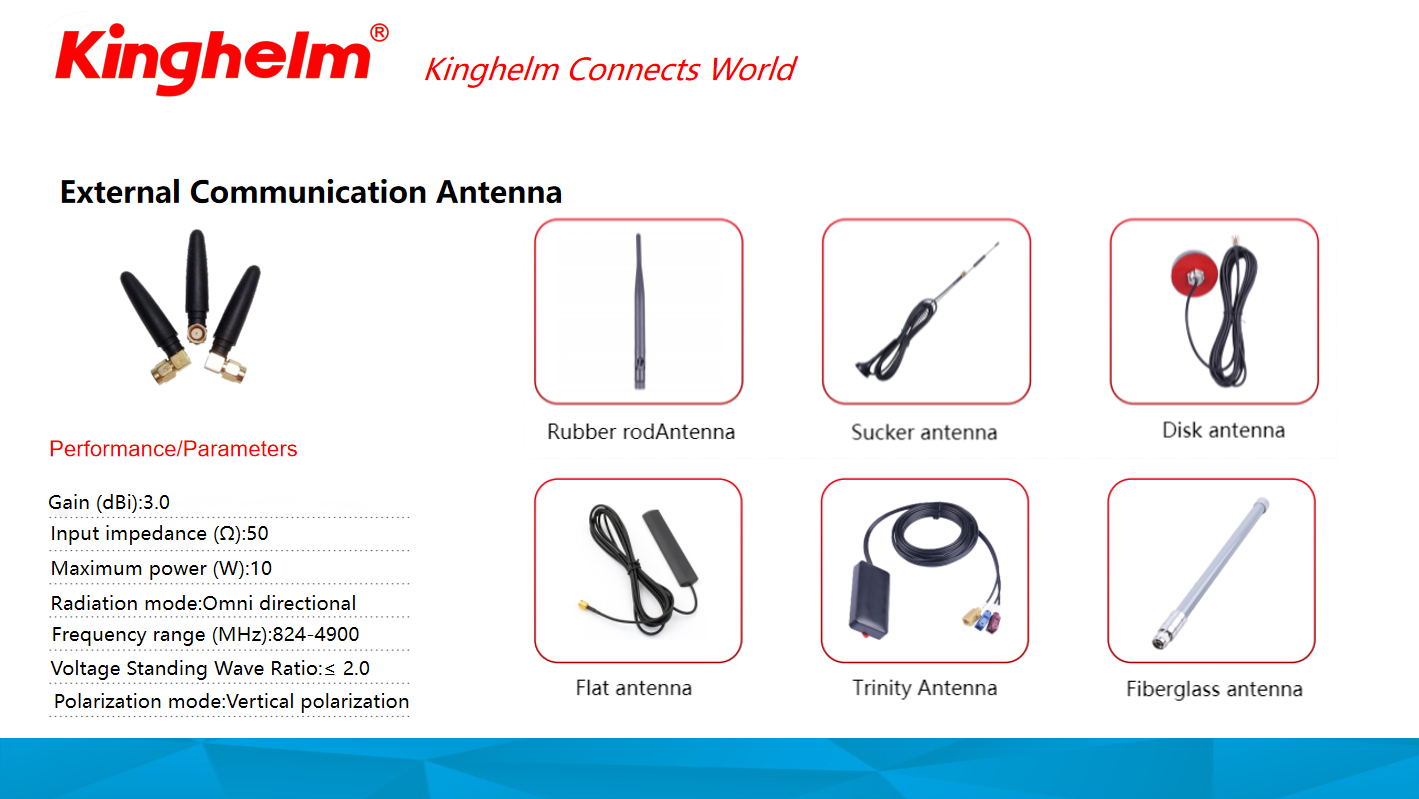 Kinghelm®
Kinghelm Connects World

External Communication Antenna

Performance/Parameters

Gain (dBi):3.0
Input impedance (Ω):50
Maximum power (W):10
Radiation mode:Omni directional
Frequency range (MHz):824-4900
Voltage Standing Wave Ratio:≤ 2.0
Polarization mode:Vertical polarization

Rubber rodAntenna
Sucker antenna
Disk antenna
Flat antenna
Trinity Antenna
Fiberglass antenna